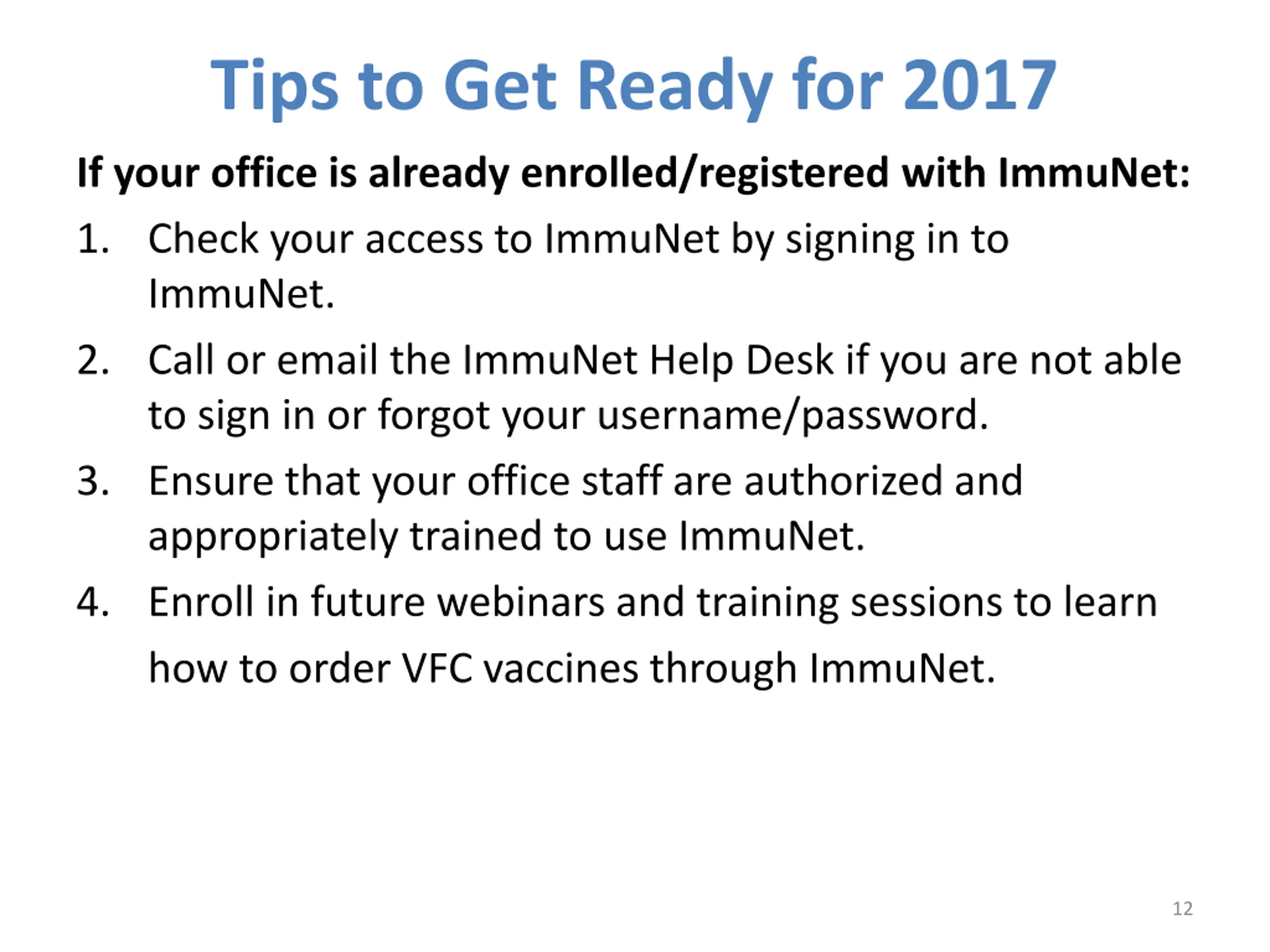 Tips to Get Ready for 2017

If your office is already enrolled/registered with ImmuNet:

1. Check your access to ImmuNet by signing in to ImmuNet.
2. Call or email the ImmuNet Help Desk if you are not able to sign in or forgot your username/password.
3. Ensure that your office staff are authorized and appropriately trained to use ImmuNet.
4. Enroll in future webinars and training sessions to learn how to order VFC vaccines through ImmuNet.

12